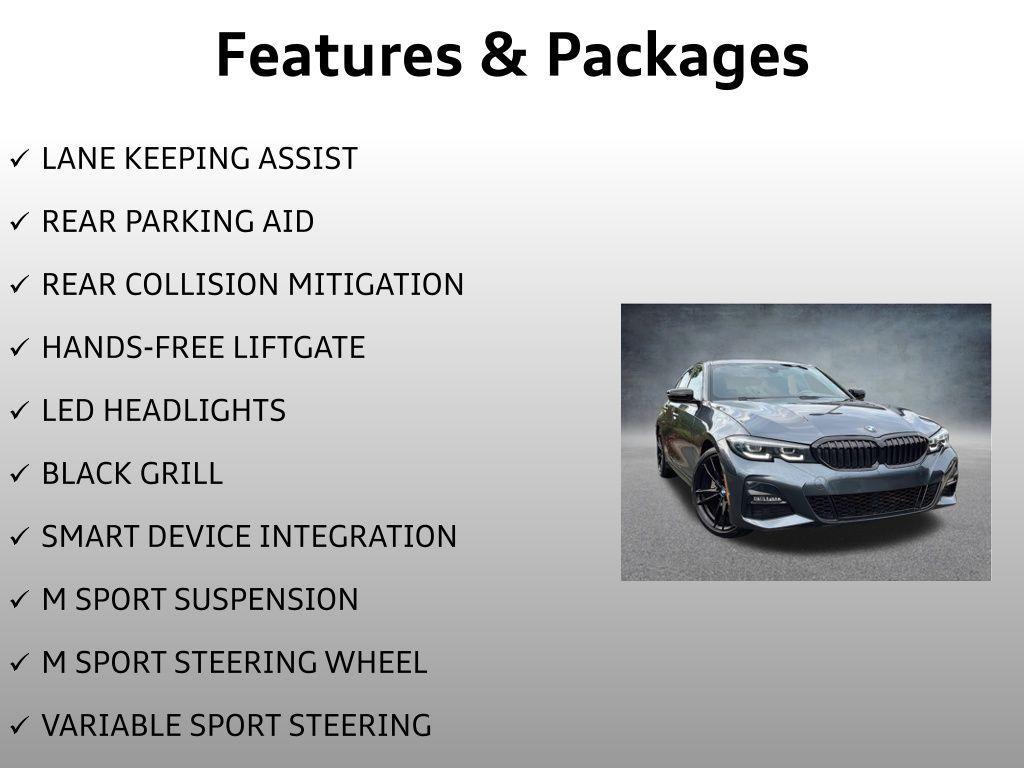 Features & Packages

✓ LANE KEEPING ASSIST

✓ REAR PARKING AID

✓ REAR COLLISION MITIGATION

✓ HANDS-FREE LIFTGATE

✓ LED HEADLIGHTS

✓ BLACK GRILL

✓ SMART DEVICE INTEGRATION

✓ M SPORT SUSPENSION

✓ M SPORT STEERING WHEEL

✓ VARIABLE SPORT STEERING